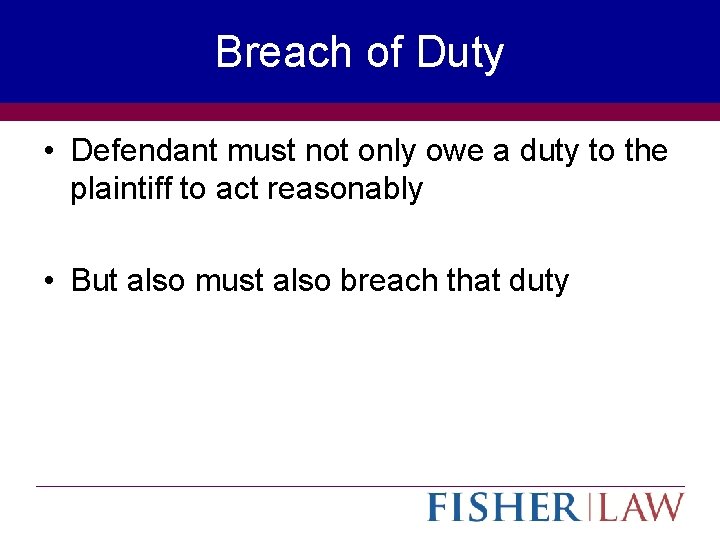 Breach of Duty

• Defendant must not only owe a duty to the plaintiff to act reasonably

• But also must also breach that duty

FISHER | LAW